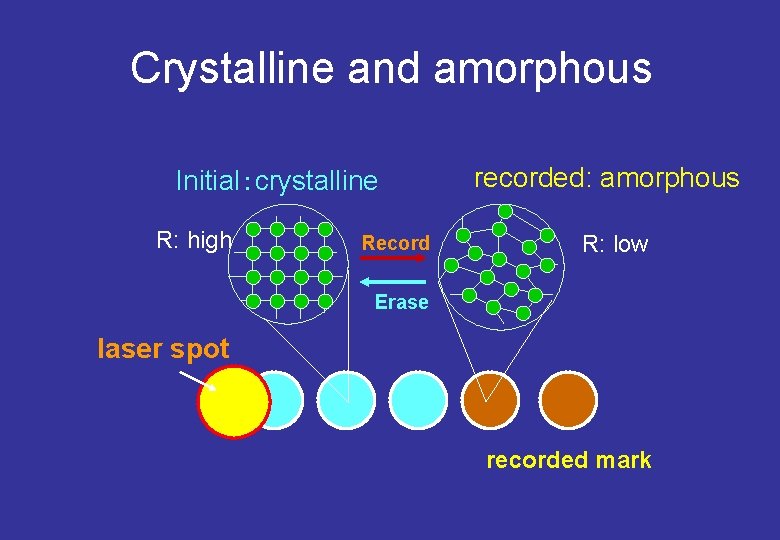 Crystalline and amorphous

Initial : crystalline

recorded: amorphous

R: high

Record

Erase

R: low

laser spot

recorded mark